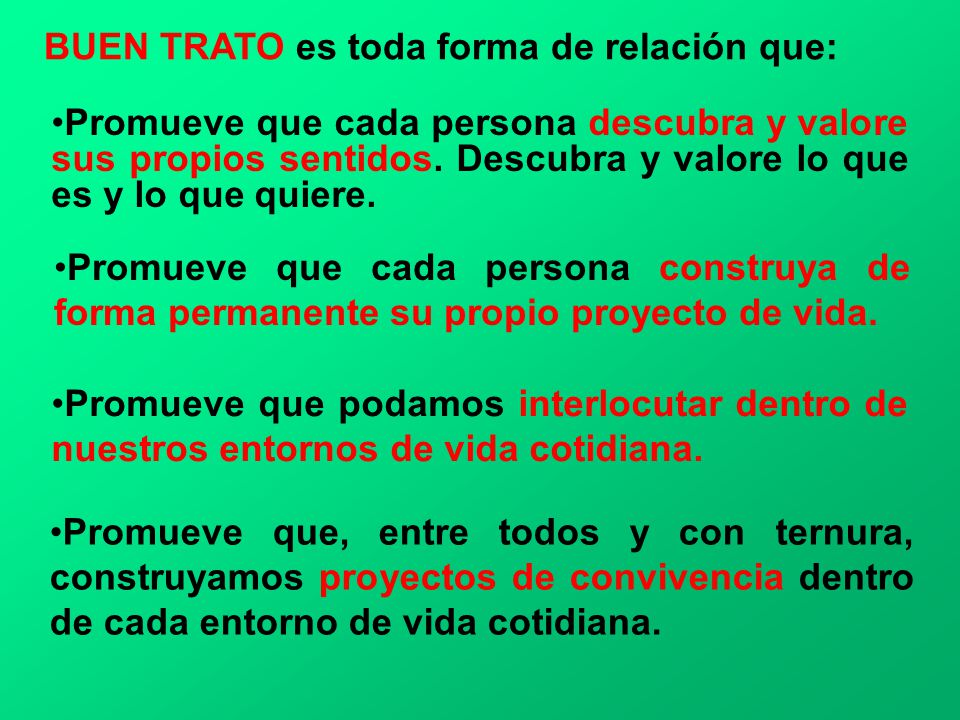 BUEN TRATO es toda forma de relación que:

•Promueve que cada persona descubra y valore sus propios sentidos. Descubra y valore lo que es y lo que quiere.

•Promueve que cada persona construya de forma permanente su propio proyecto de vida.

•Promueve que podamos interlocutar dentro de nuestros entornos de vida cotidiana.

•Promueve que, entre todos y con ternura, construyamos proyectos de convivencia dentro de cada entorno de vida cotidiana.